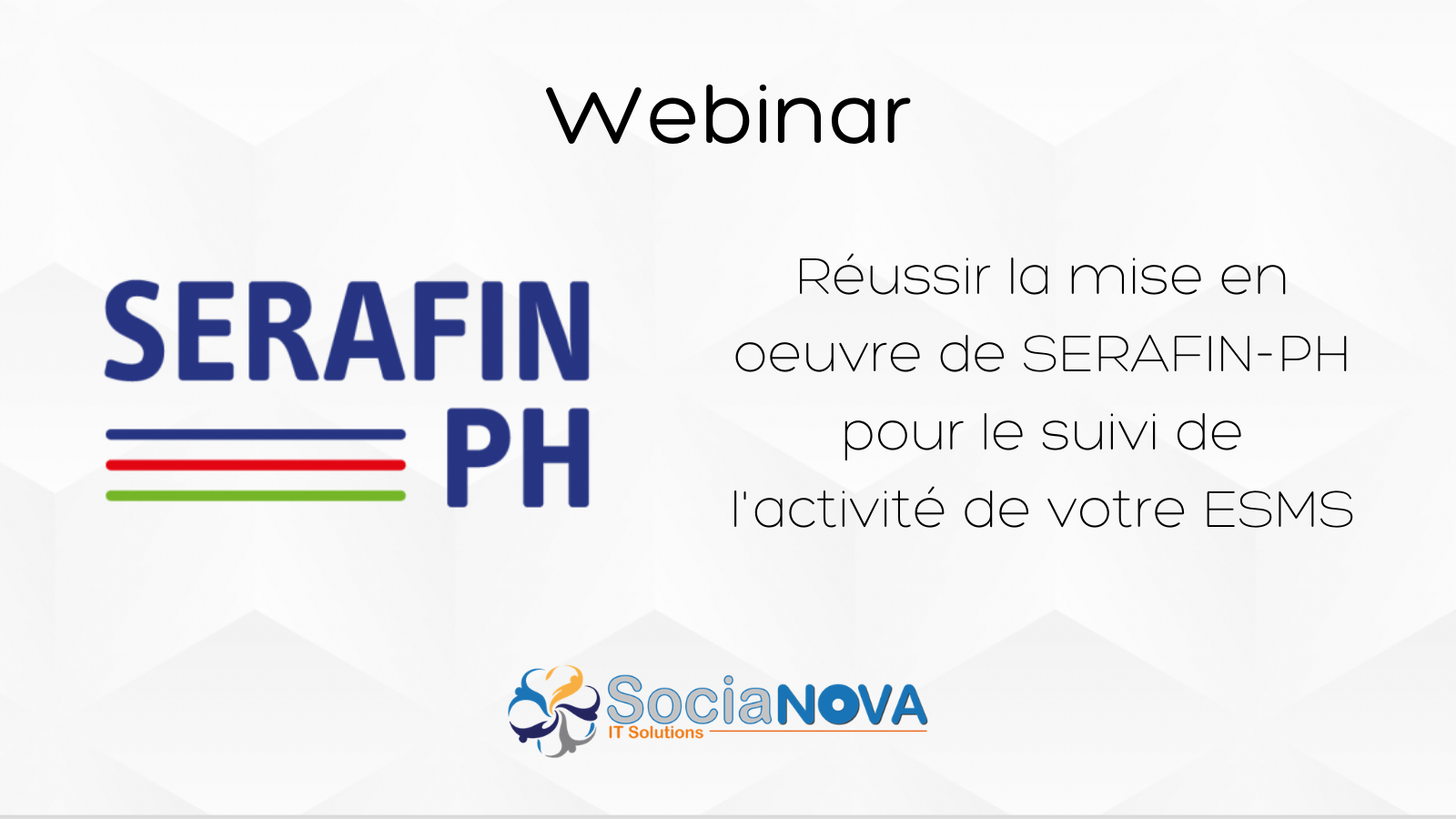 Webinar

SERAFIN
PH

Réussir la mise en oeuvre de SERAFIN-PH pour le suivi de l'activité de votre ESMS

SociaNOVA
IT Solutions